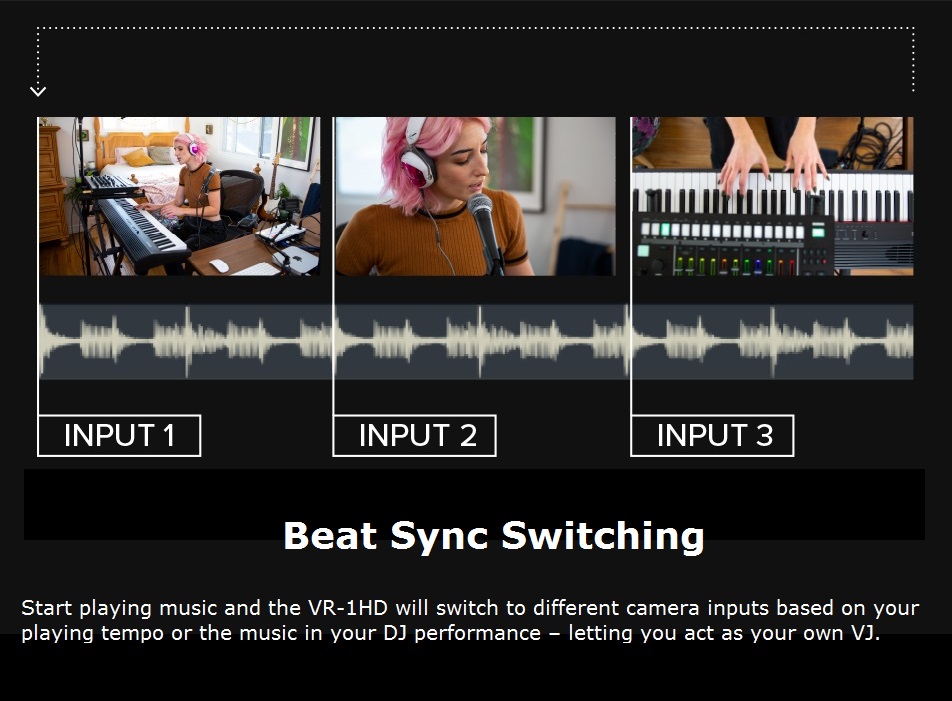 INPUT 1

INPUT 2

INPUT 3

Beat Sync Switching

Start playing music and the VR-1HD will switch to different camera inputs based on your playing tempo or the music in your DJ performance – letting you act as your own VJ.